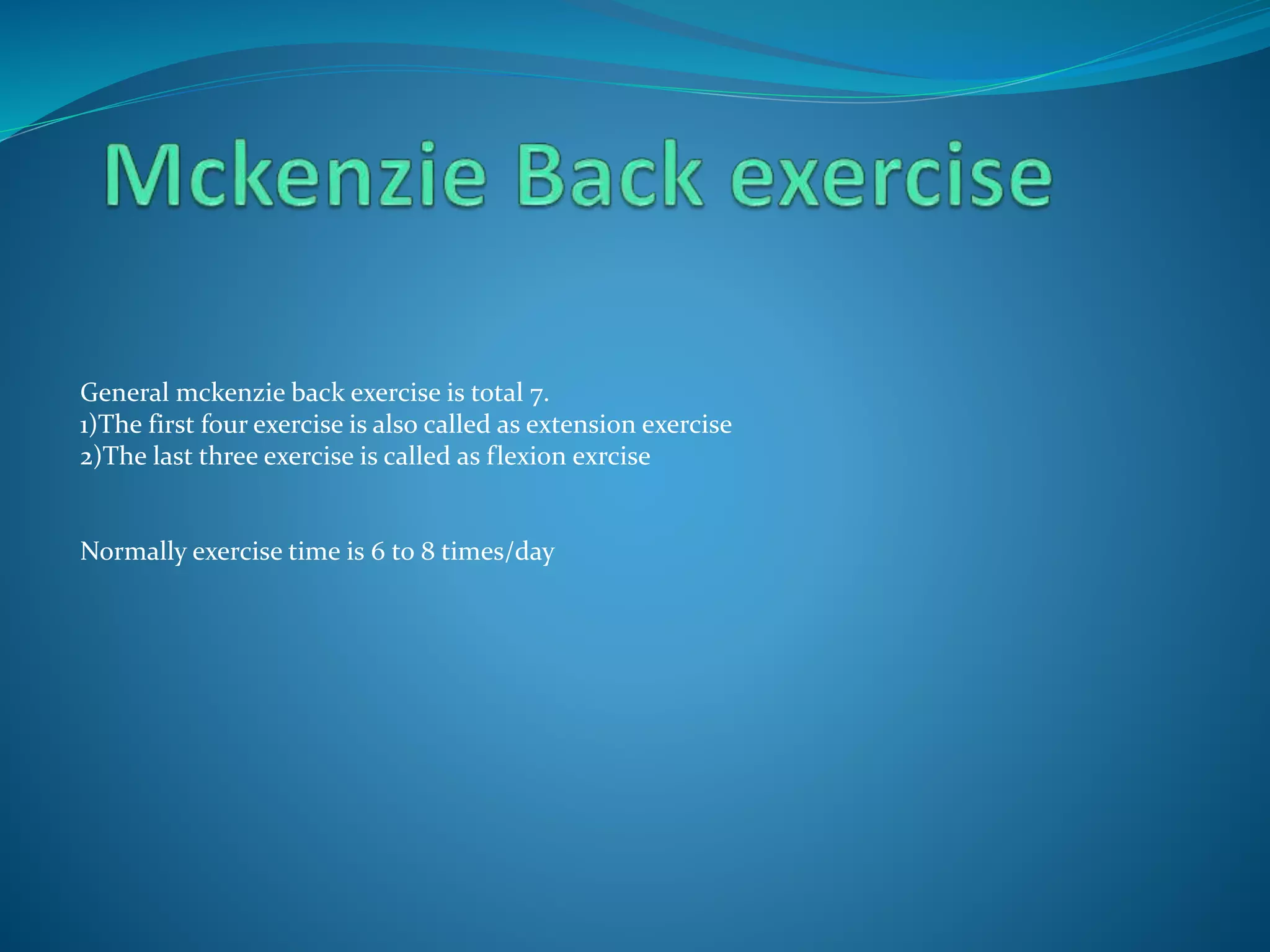 Mckenzie Back exercise

General mckenzie back exercise is total 7.
1)The first four exercise is also called as extension exercise
2)The last three exercise is called as flexion exrcise

Normally exercise time is 6 to 8 times/day